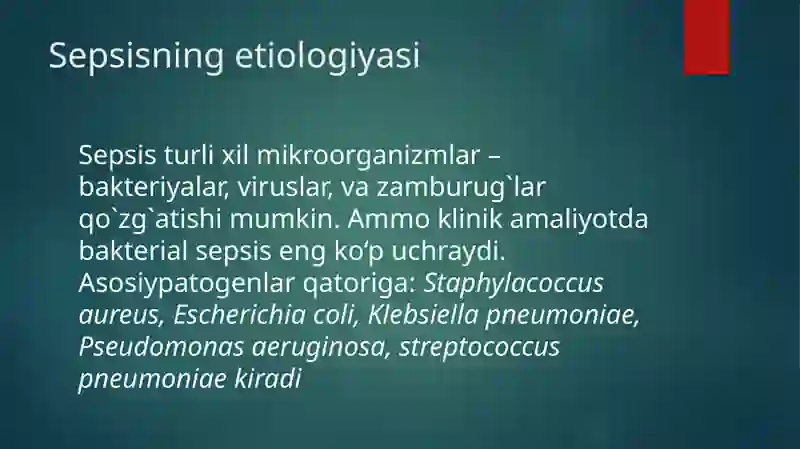 Sepsisning etiologiyasi

Sepsis turli xil mikroorganizmlar – bakteriyalar, viruslar, va zamburug`lar qo`zg`atishi mumkin. Ammo klinik amaliyotda bakterial sepsis eng ko‘p uchraydi. Asosiypatogenlar qatoriga: Staphylacoccus aureus, Escherichia coli, Klebsiella pneumoniae, Pseudomonas aeruginosa, streptococcus pneumoniae kiradi